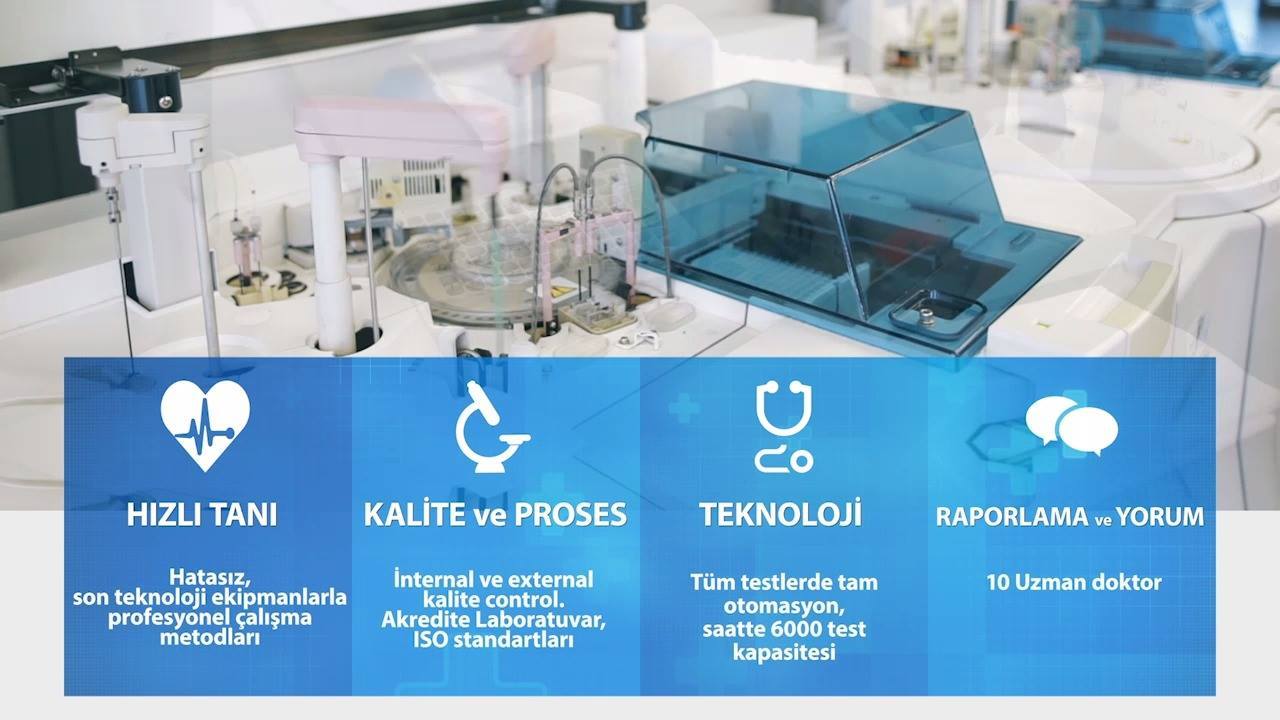 HIZLI TANI

Hatasız, son teknoloji ekipmanlarla profesyonel çalışma metodları

KALİTE ve PROSES

İnternal ve external kalite control. Akredite Laboratuvar, ISO standartları

TEKNOLOJİ

Tüm testlerde tam otomasyon, saatte 6000 test kapasitesi

RAPORLAMA ve YORUM

10 Uzman doktor